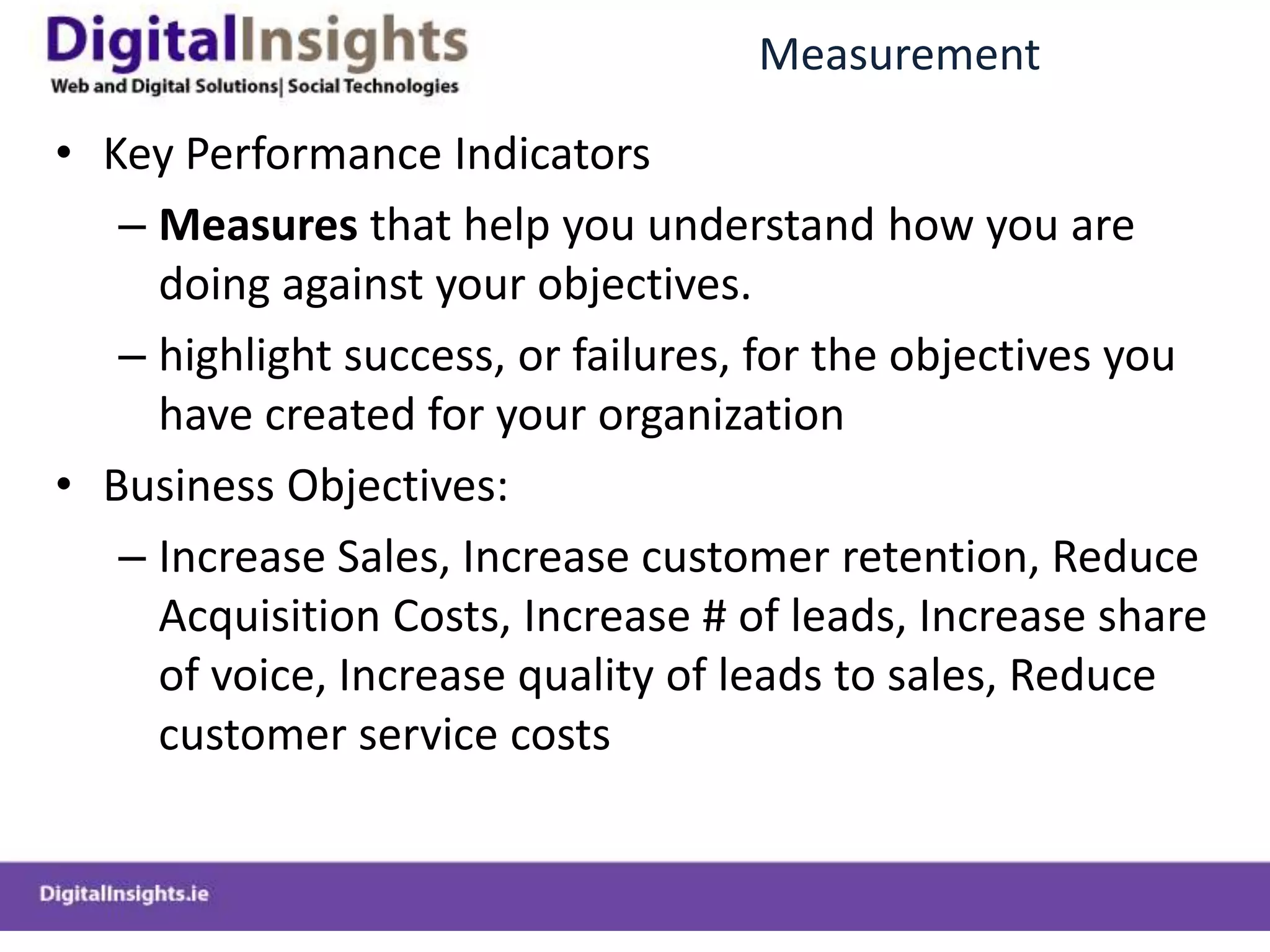 DigitalInsights
Web and Digital Solutions| Social Technologies

Measurement

• Key Performance Indicators
– Measures that help you understand how you are doing against your objectives.
– highlight success, or failures, for the objectives you have created for your organization
• Business Objectives:
– Increase Sales, Increase customer retention, Reduce Acquisition Costs, Increase # of leads, Increase share of voice, Increase quality of leads to sales, Reduce customer service costs

DigitalInsights.ie